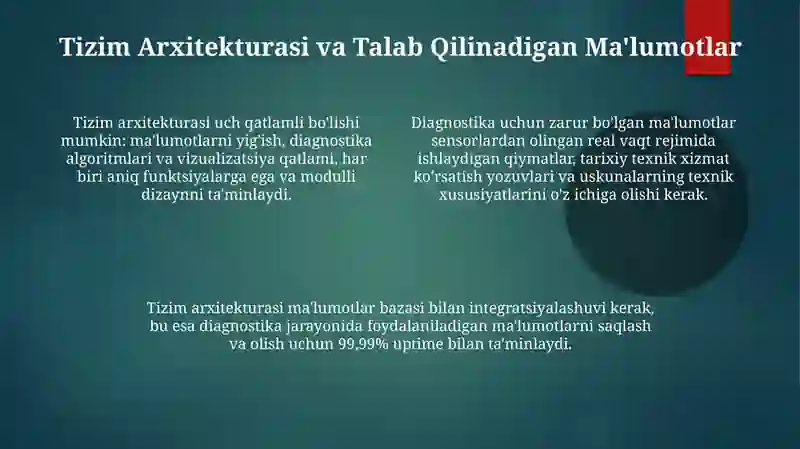 Tizim Arxitekturasi va Talab Qilinadigan Ma'lumotlar

Tizim arxitekturasi uch qatlamli bo'lishi mumkin: ma'lumotlarni yig'ish, diagnostika algoritmlari va vizualizatsiya qatlami, har biri aniq funktsiyalarga ega va modulli dizaynni ta'minlaydi.

Diagnostika uchun zarur bo'lgan ma'lumotlar sensorlardan olingan real vaqt rejimida ishlaydigan qiymatlar, tarixiy texnik xizmat ko'rsatish yozuvlari va uskunalarning texnik xususiyatlarini o'z ichiga olishi kerak.

Tizim arxitekturasi ma'lumotlar bazasi bilan integratsiyalashuvi kerak, bu esa diagnostika jarayonida foydalaniladigan ma'lumotlarni saqlash va olish uchun 99,99% uptime bilan ta'minlaydi.